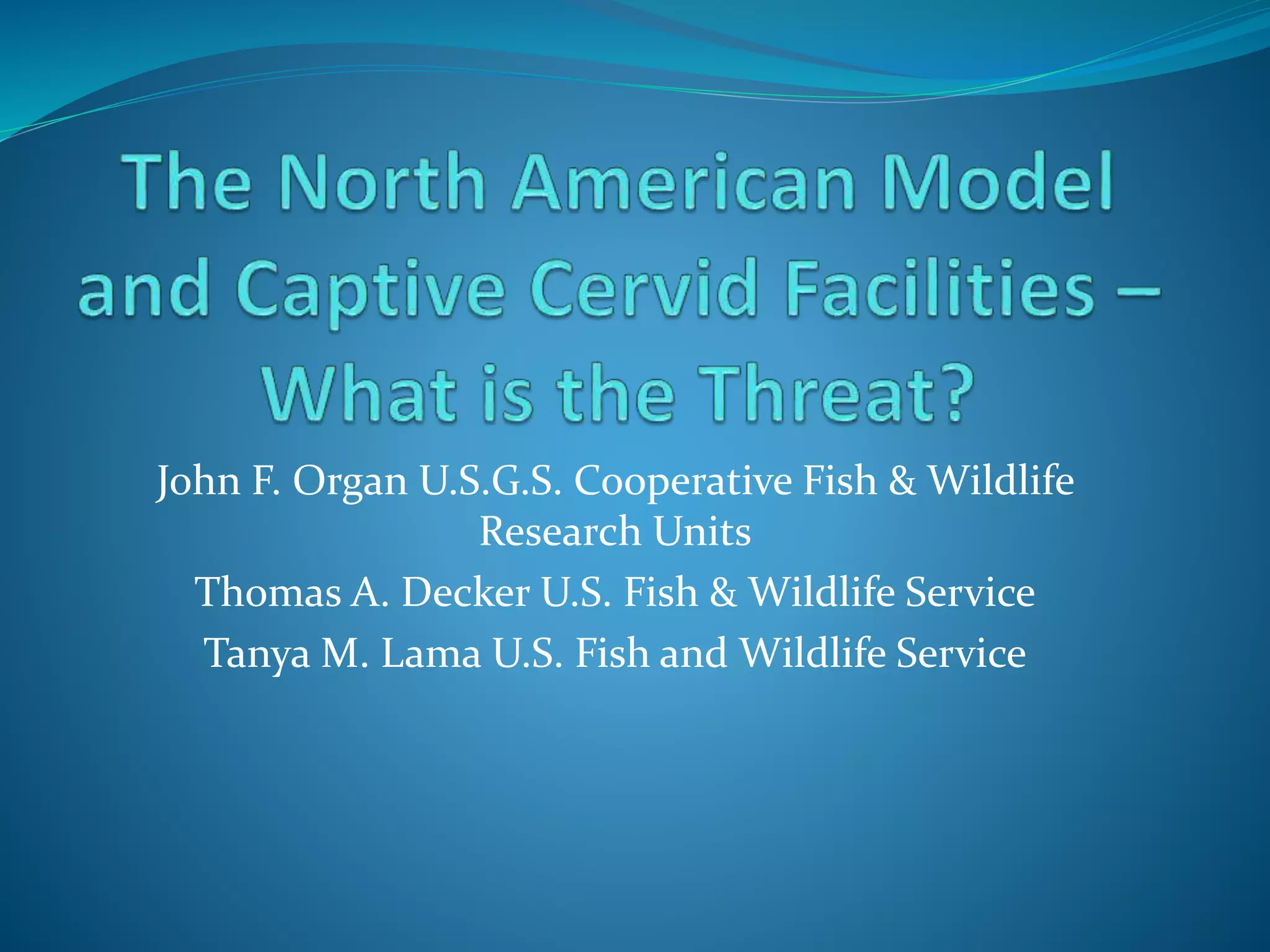 The North American Model and Captive Cervid Facilities – What is the Threat?

John F. Organ U.S.G.S. Cooperative Fish & Wildlife Research Units

Thomas A. Decker U.S. Fish & Wildlife Service

Tanya M. Lama U.S. Fish and Wildlife Service